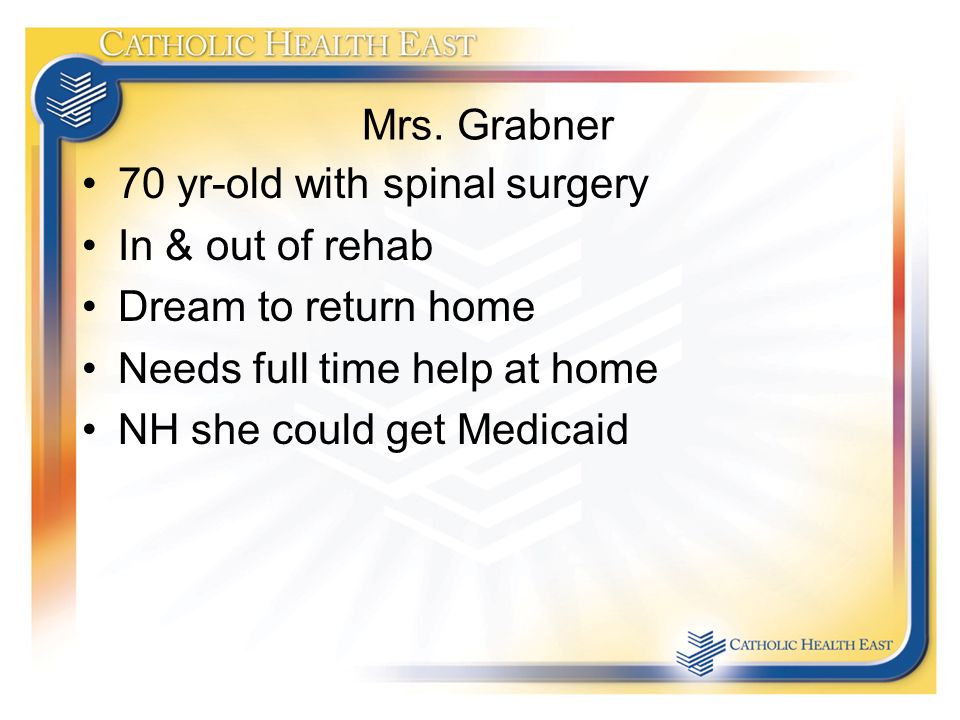 CATHOLIC HEALTH EAST

Mrs. Grabner

• 70 yr-old with spinal surgery
• In & out of rehab
• Dream to return home
• Needs full time help at home
• NH she could get Medicaid

CATHOLIC HEALTH EAST